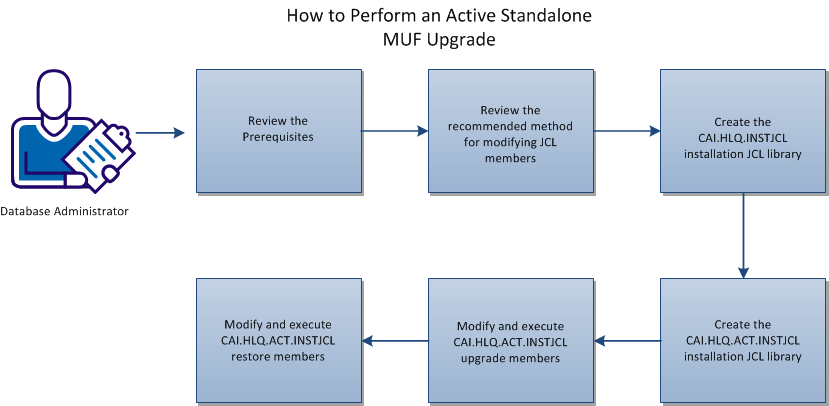 How to Perform an Active Standalone MUF Upgrade

Database Administrator

Review the Prerequisites

Review the recommended method for modifying JCL members

Create the CAI.HLQ.INSTJCL installation JCL library

Create the CAI.HLQ.ACT.INSTJCL installation JCL library

Modify and execute CAI.HLQ.ACT.INSTJCL upgrade members

Modify and execute CAI.HLQ.ACT.INSTJCL restore members